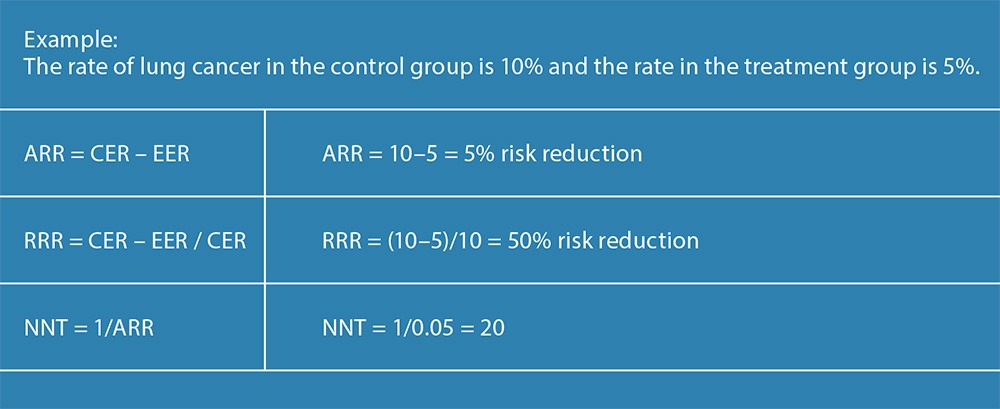 Example:
The rate of lung cancer in the control group is 10% and the rate in the treatment group is 5%.

| | |
|---|---|
| ARR = CER – EER | ARR = 10–5 = 5% risk reduction |
| RRR = CER – EER / CER | RRR = (10–5)/10 = 50% risk reduction |
| NNT = 1/ARR | NNT = 1/0.05 = 20 |